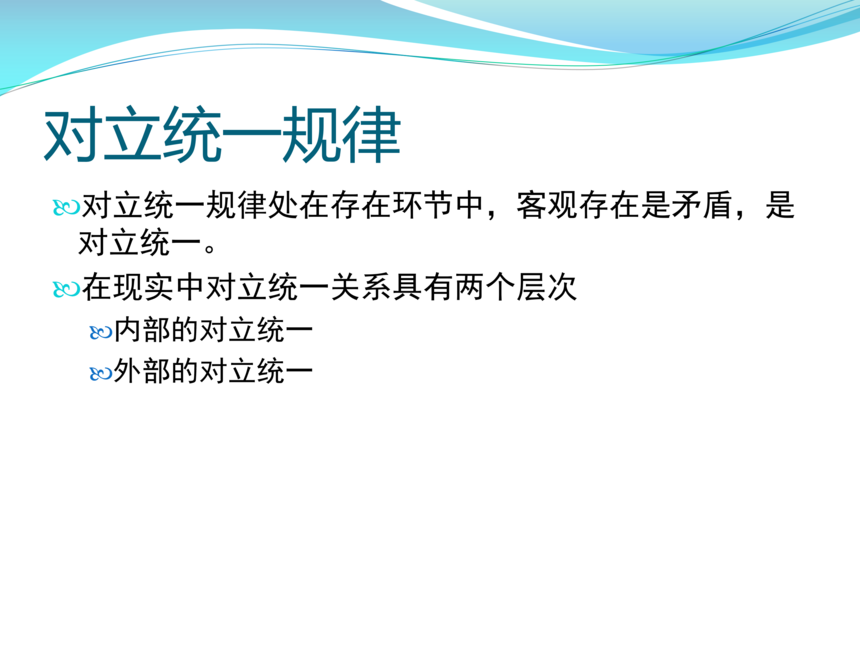 对立统一规律

对立统一规律处在存在环节中，客观存在是矛盾，是对立统一。

在现实中对立统一关系具有两个层次

内部的对立统一

外部的对立统一